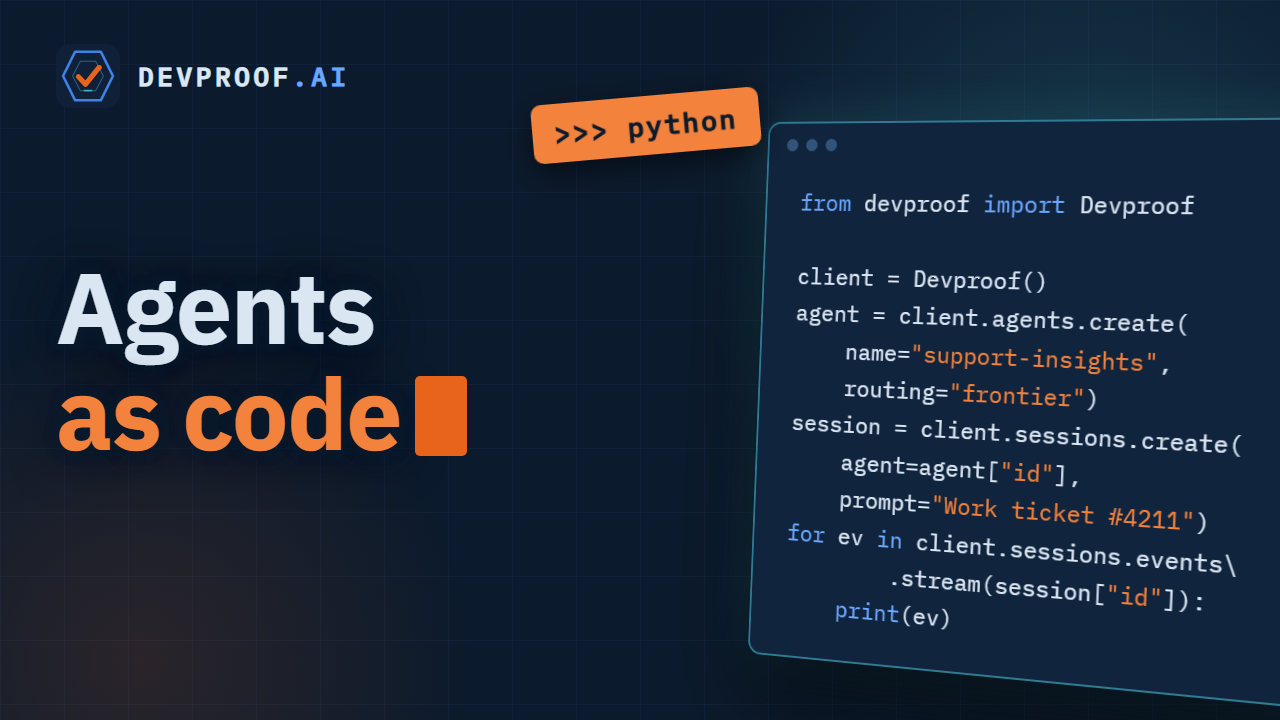 DEVPROOF.AI

Agents
as code

>>> python

from devproof import Devproof

client = Devproof()
agent = client.agents.create(
    name="support-insights",
    routing="frontier")
session = client.sessions.create(
    agent=agent["id"],
    prompt="Work ticket #4211")
for ev in client.sessions.events\
        .stream(session["id"]):
    print(ev)